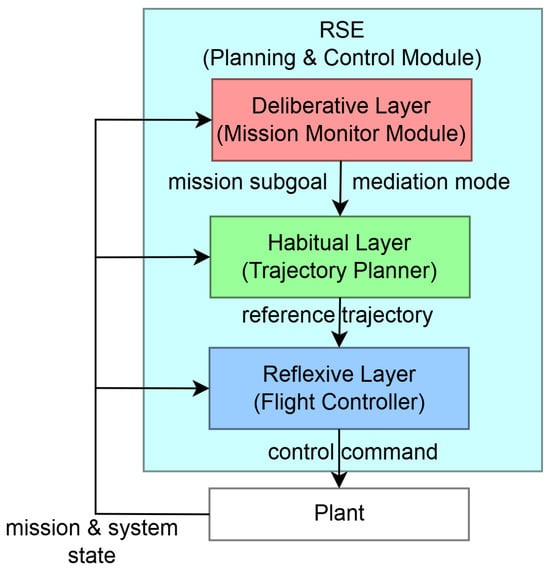 RSE
(Planning & Control Module)

Deliberative Layer
(Mission Monitor Module)

mission subgoal

mediation mode

Habitual Layer
(Trajectory Planner)

reference trajectory

Reflexive Layer
(Flight Controller)

control command

Plant

mission & system state